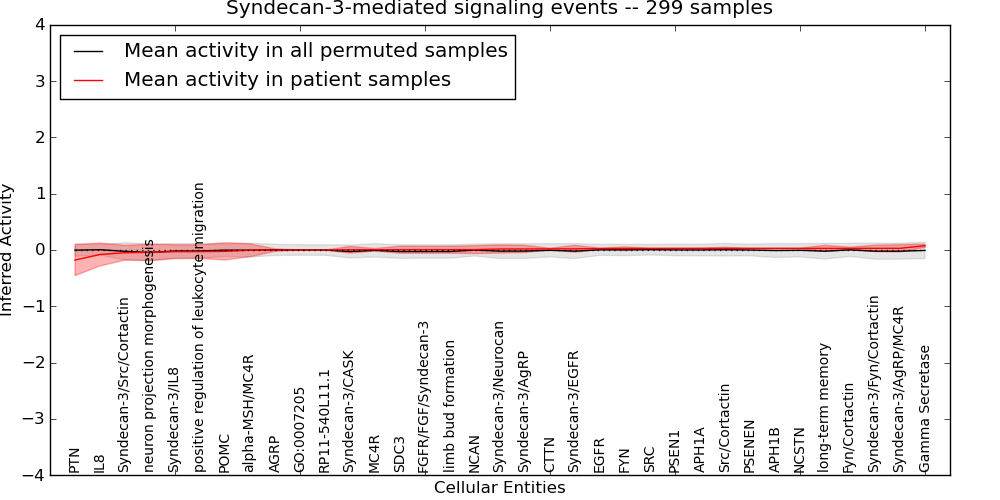 Syndecan-3-mediated signaling events -- 299 samples

Mean activity in all permuted samples
Mean activity in patient samples

Inferred Activity

4
3
2
1
0
−1
−2
−3
−4

PTN
IL8
Syndecan-3/Src/Cortactin
neuron projection morphogenesis
Syndecan-3/IL8
positive regulation of leukocyte migration
POMC
alpha-MSH/MC4R
AGRP
GO:0007205
RP11-540L11.1
Syndecan-3/CASK
MC4R
SDC3
FGFR/FGF/Syndecan-3
limb bud formation
NCAN
Syndecan-3/Neurocan
Syndecan-3/AgRP
CTTN
Syndecan-3/EGFR
EGFR
FYN
SRC
PSEN1
APH1A
Src/Cortactin
PSENEN
APH1B
NCSTN
long-term memory
Fyn/Cortactin
Syndecan-3/Fyn/Cortactin
Syndecan-3/AgRP/MC4R
Gamma Secretase

Cellular Entities